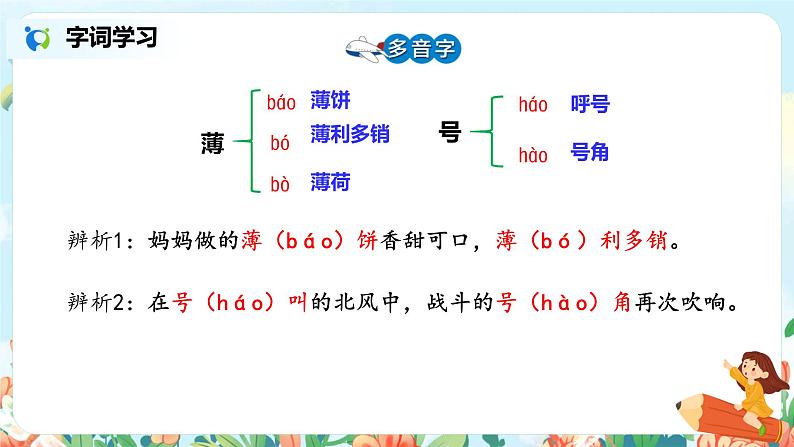 字词学习

多音字

薄 báo 薄饼
bó 薄利多销
bò 薄荷

号 háo 呼号
hào 号角

辨析1：妈妈做的薄（báo）饼香甜可口，薄（bó）利多销。

辨析2：在号（háo）叫的北风中，战斗的号（hào）角再次吹响。